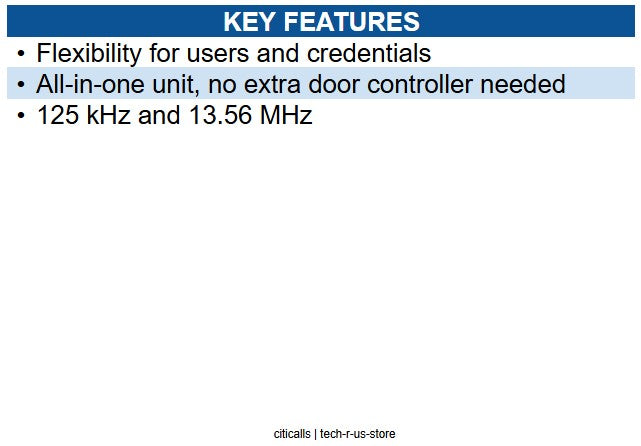 KEY FEATURES

• Flexibility for users and credentials
• All-in-one unit, no extra door controller needed
• 125 kHz and 13.56 MHz

citicalls | tech-r-us-store